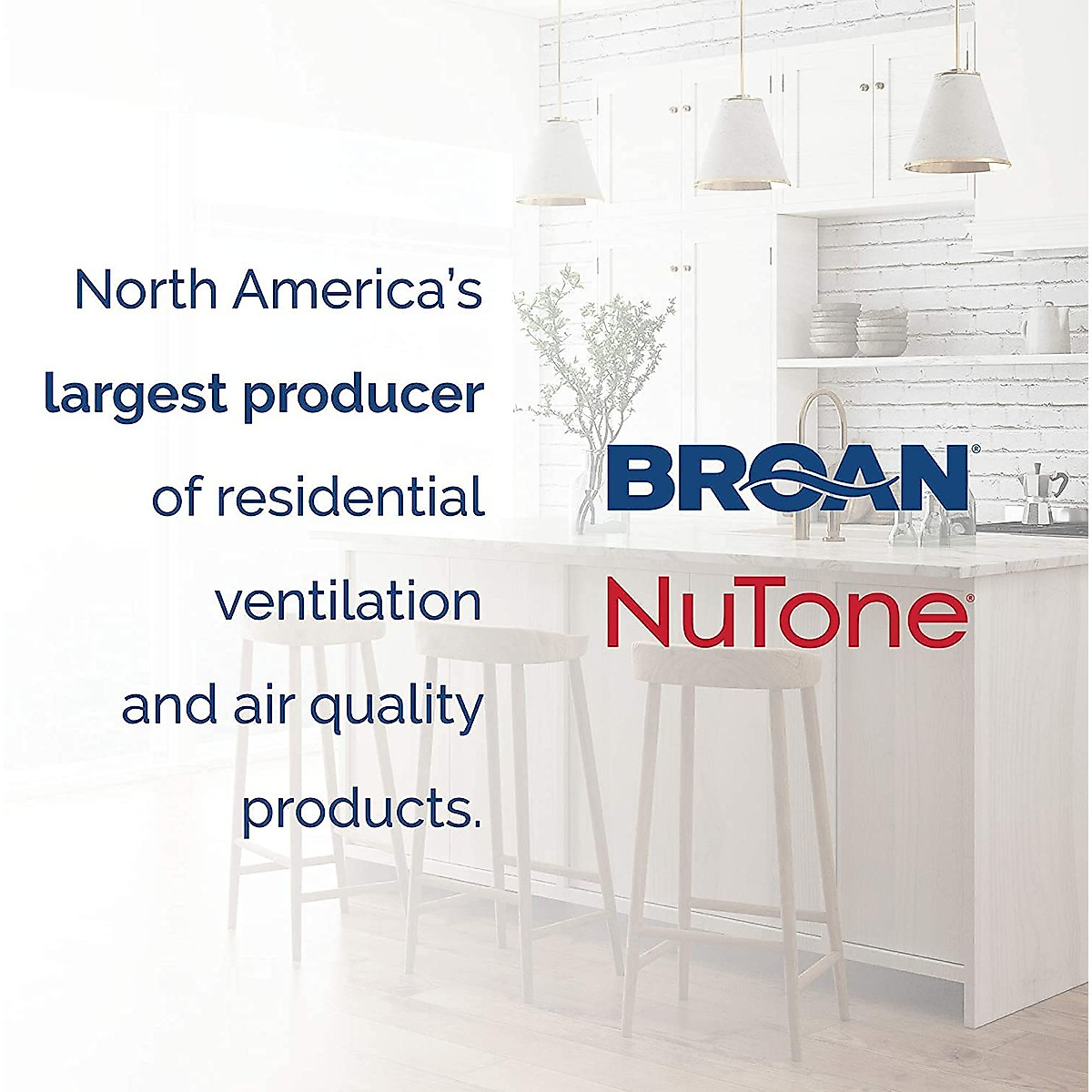 North America's largest producer of residential ventilation and air quality products.

BROAN®

NuTone®